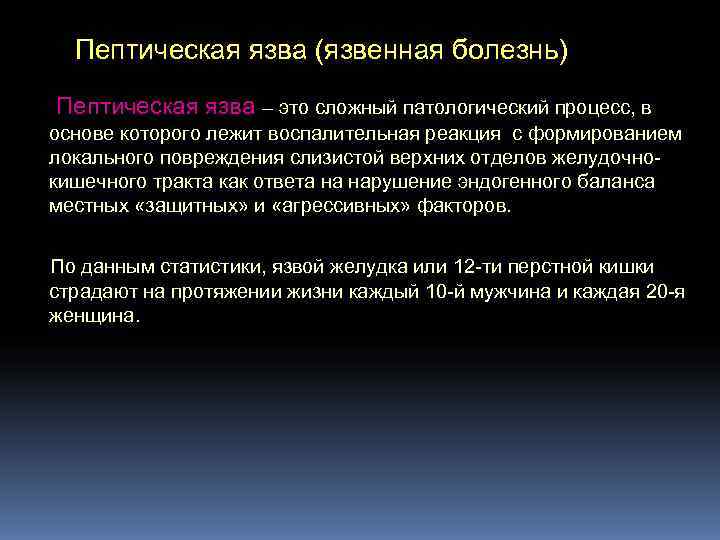 Пептическая язва (язвенная болезнь)

Пептическая язва – это сложный патологический процесс, в основе которого лежит воспалительная реакция с формированием локального повреждения слизистой верхних отделов желудочно-кишечного тракта как ответа на нарушение эндогенного баланса местных «защитных» и «агрессивных» факторов.

По данным статистики, язвой желудка или 12-ти перстной кишки страдают на протяжении жизни каждый 10-й мужчина и каждая 20-я женщина.